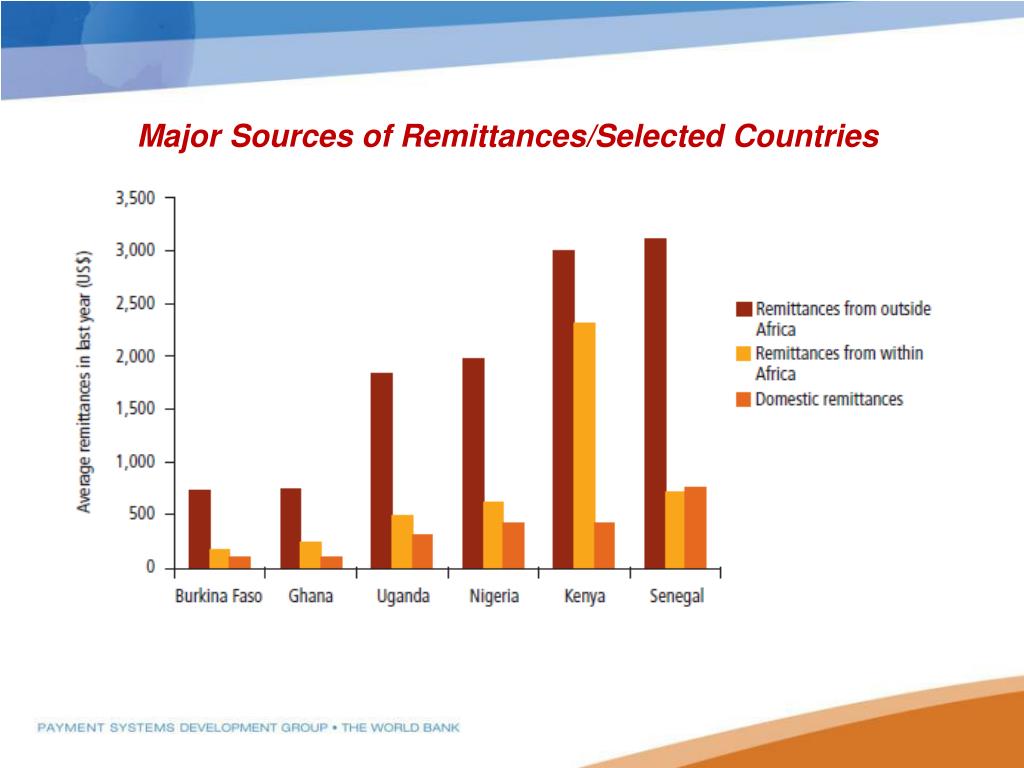 Major Sources of Remittances/Selected Countries

Average remittances in last year (US$)

3,500
3,000
2,500
2,000
1,500
1,000
500
0

Burkina Faso
Ghana
Uganda
Nigeria
Kenya
Senegal

Remittances from outside Africa
Remittances from within Africa
Domestic remittances

PAYMENT SYSTEMS DEVELOPMENT GROUP • THE WORLD BANK